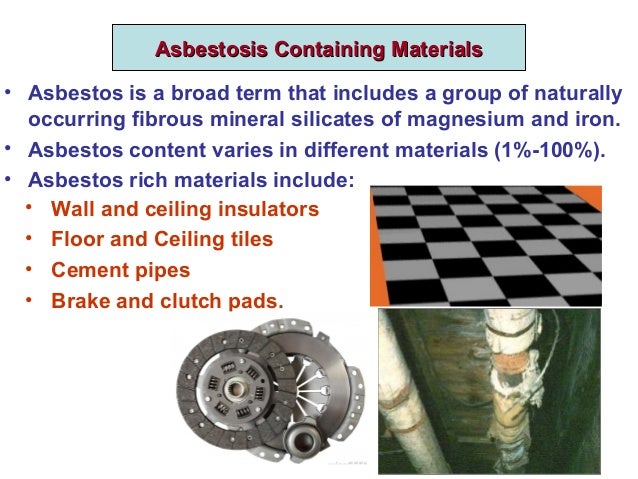 Asbestosis Containing Materials

• Asbestos is a broad term that includes a group of naturally occurring fibrous mineral silicates of magnesium and iron.

• Asbestos content varies in different materials (1%-100%).

• Asbestos rich materials include:

• Wall and ceiling insulators

• Floor and Ceiling tiles

• Cement pipes

• Brake and clutch pads.